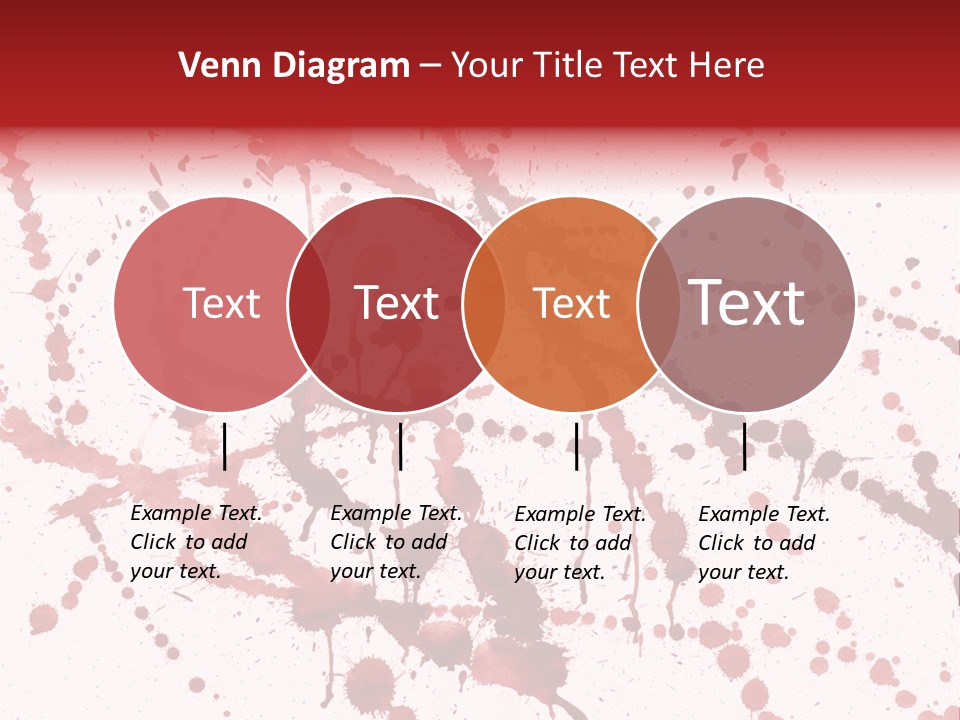 Venn Diagram – Your Title Text Here

Text

Text

Text

Text

Example Text. Click to add your text.

Example Text. Click to add your text.

Example Text. Click to add your text.

Example Text. Click to add your text.